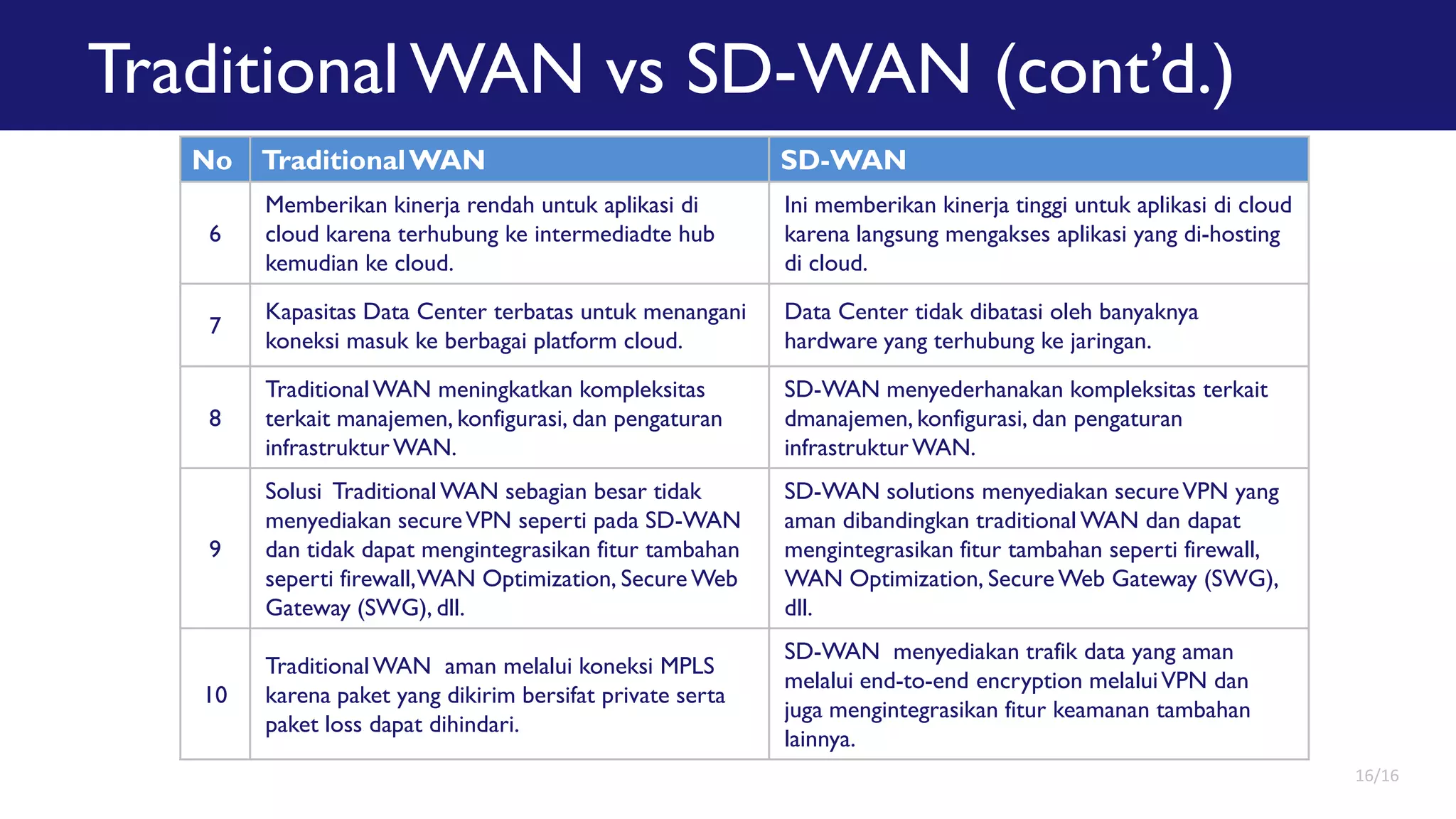 Traditional WAN vs SD-WAN (cont'd.)

| No | Traditional WAN | SD-WAN |
|---|---|---|
| 6 | Memberikan kinerja rendah untuk aplikasi di cloud karena terhubung ke intermediadte hub kemudian ke cloud. | Ini memberikan kinerja tinggi untuk aplikasi di cloud karena langsung mengakses aplikasi yang di-hosting di cloud. |
| 7 | Kapasitas Data Center terbatas untuk menangani koneksi masuk ke berbagai platform cloud. | Data Center tidak dibatasi oleh banyaknya hardware yang terhubung ke jaringan. |
| 8 | Traditional WAN meningkatkan kompleksitas terkait manajemen, konfigurasi, dan pengaturan infrastruktur WAN. | SD-WAN menyederhanakan kompleksitas terkait dmanajemen, konfigurasi, dan pengaturan infrastruktur WAN. |
| 9 | Solusi Traditional WAN sebagian besar tidak menyediakan secure VPN seperti pada SD-WAN dan tidak dapat mengintegrasikan fitur tambahan seperti firewall, WAN Optimization, Secure Web Gateway (SWG), dll. | SD-WAN solutions menyediakan secure VPN yang aman dibandingkan traditional WAN dan dapat mengintegrasikan fitur tambahan seperti firewall, WAN Optimization, Secure Web Gateway (SWG), dll. |
| 10 | Traditional WAN aman melalui koneksi MPLS karena paket yang dikirim bersifat private serta paket loss dapat dihindari. | SD-WAN menyediakan trafik data yang aman melalui end-to-end encryption melalui VPN dan juga mengintegrasikan fitur keamanan tambahan lainnya. |

16/16